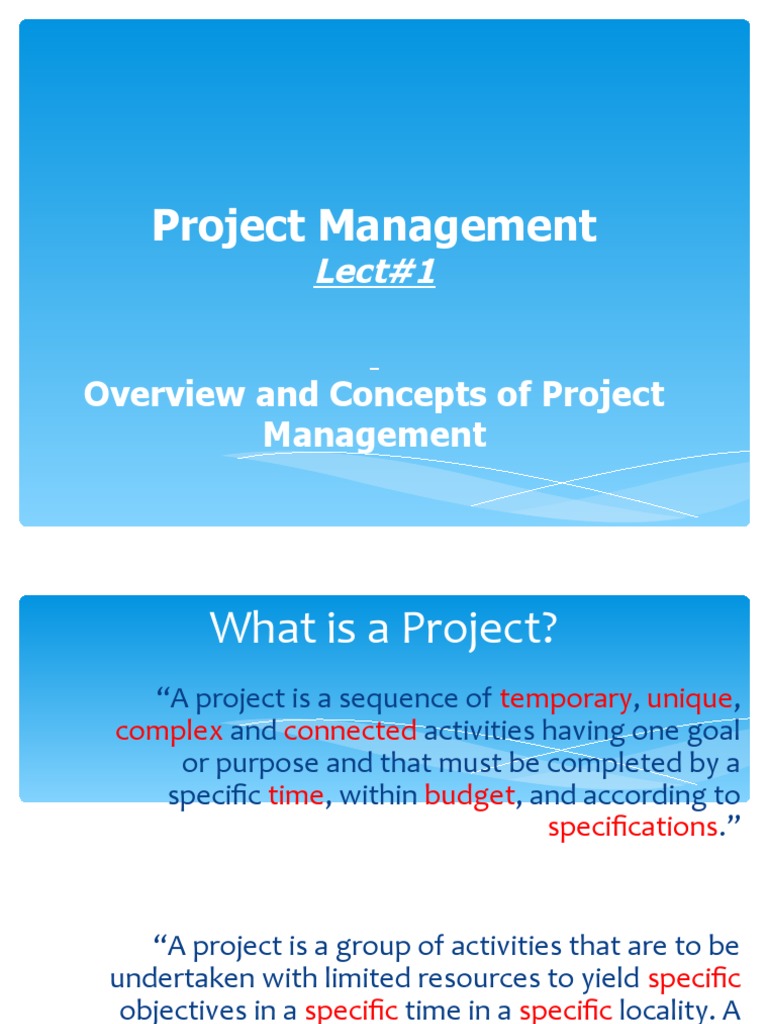 Project Management
Lect#1

Overview and Concepts of Project Management

What is a Project?

“A project is a sequence of temporary, unique, complex and connected activities having one goal or purpose and that must be completed by a specific time, within budget, and according to specifications.”

“A project is a group of activities that are to be undertaken with limited resources to yield specific objectives in a specific time in a specific locality. A